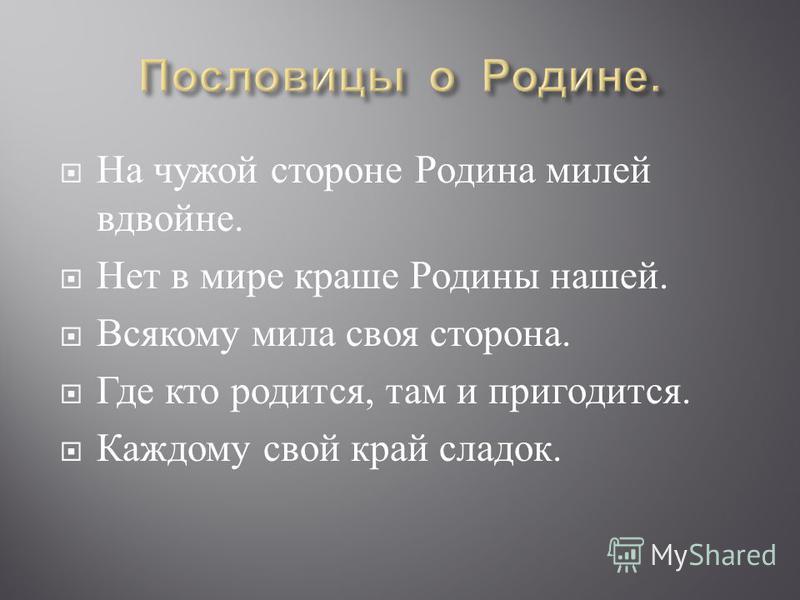 Пословицы о Родине.

На чужой стороне Родина милей вдвойне.

Нет в мире краше Родины нашей.

Всякому мила своя сторона.

Где кто родится, там и пригодится.

Каждому свой край сладок.

MyShared